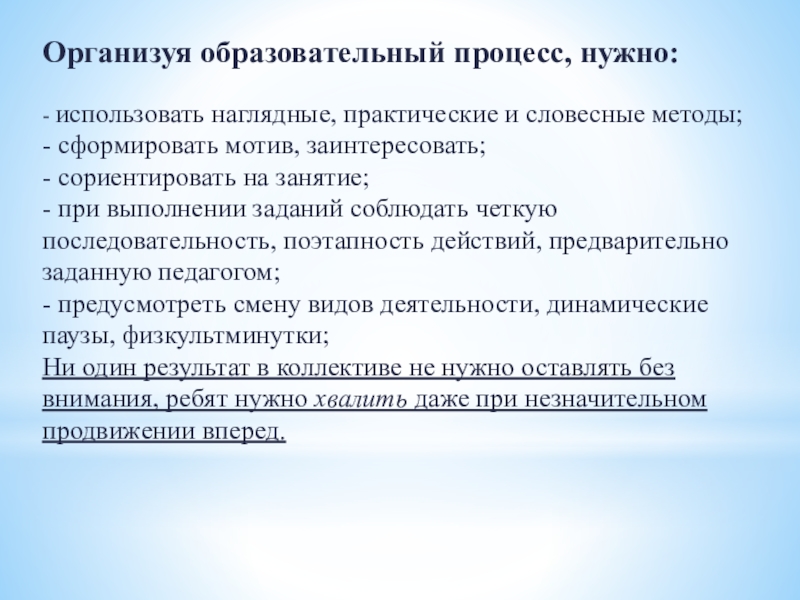 Организуя образовательный процесс, нужно:

- использовать наглядные, практические и словесные методы;
- сформировать мотив, заинтересовать;
- сориентировать на занятие;
- при выполнении заданий соблюдать четкую последовательность, поэтапность действий, предварительно заданную педагогом;
- предусмотреть смену видов деятельности, динамические паузы, физкультминутки;
Ни один результат в коллективе не нужно оставлять без внимания, ребят нужно хвалить даже при незначительном продвижении вперед.